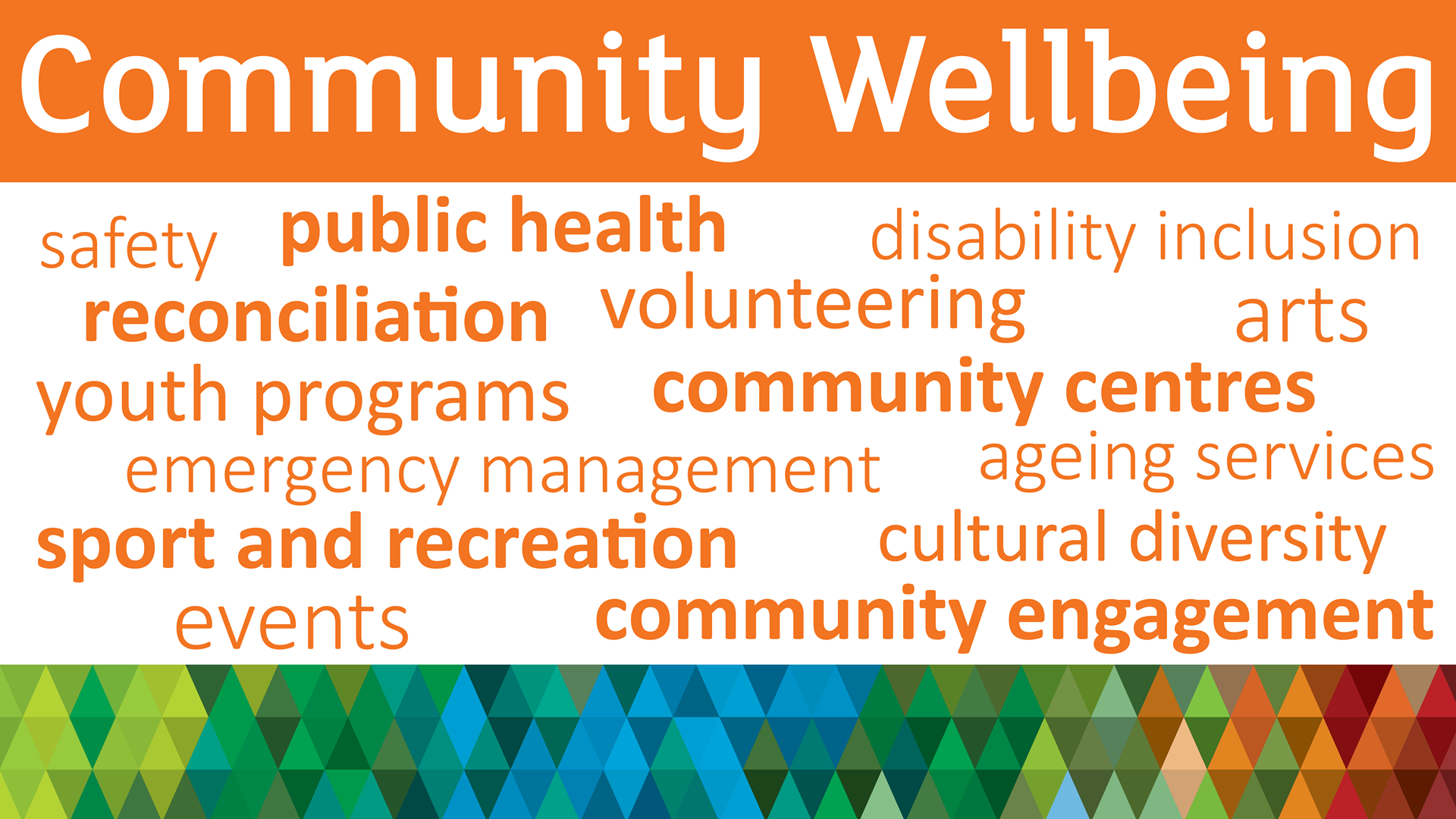 Community Wellbeing

safety public health disability inclusion

reconciliation volunteering arts

youth programs community centres

emergency management ageing services

sport and recreation cultural diversity

events community engagement